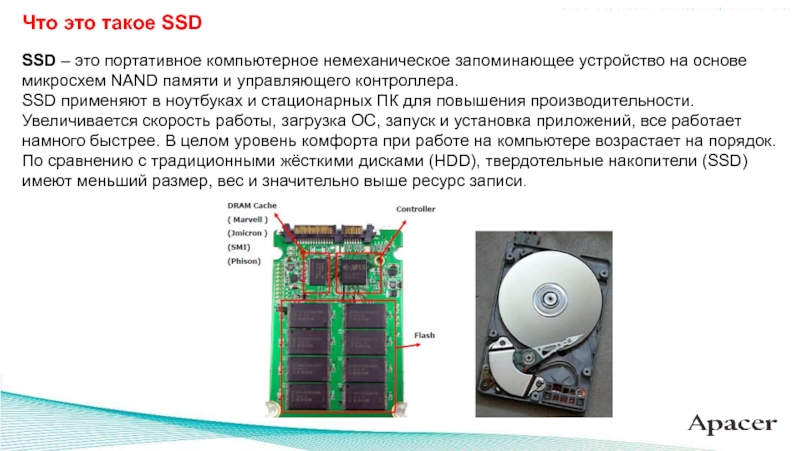 Что это такое SSD

SSD – это портативное компьютерное немеханическое запоминающее устройство на основе микросхем NAND памяти и управляющего контроллера.
SSD применяют в ноутбуках и стационарных ПК для повышения производительности. Увеличивается скорость работы, загрузка ОС, запуск и установка приложений, все работает намного быстрее. В целом уровень комфорта при работе на компьютере возрастает на порядок. По сравнению с традиционными жёсткими дисками (HDD), твердотельные накопители (SSD) имеют меньший размер, вес и значительно выше ресурс записи.

DRAM Cache
( Marvell )
(Jmicron )
(SMI)
(Phison)

Controller

Flash

Apacer